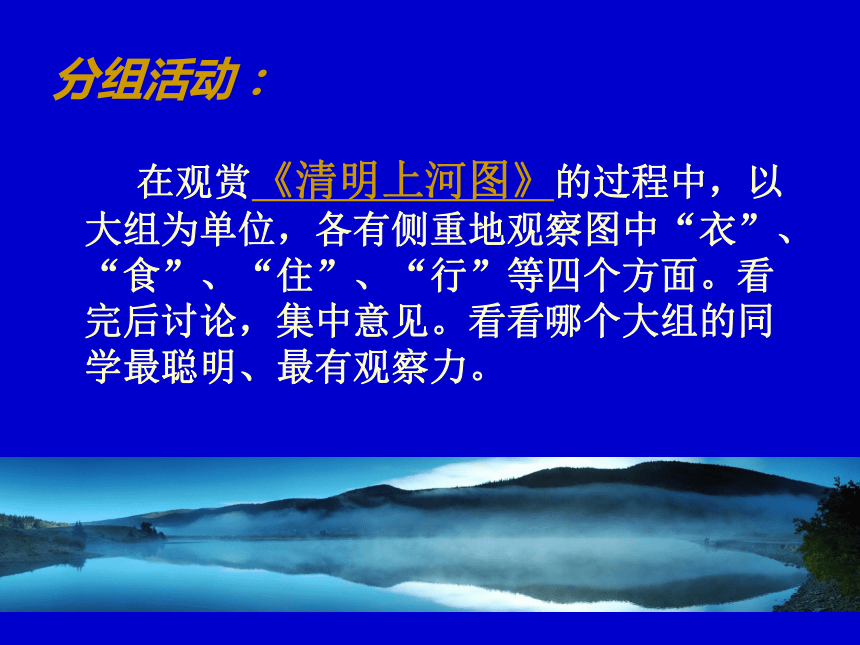 分组活动：

在观赏《清明上河图》的过程中，以大组为单位，各有侧重地观察图中“衣”、“食”、“住”、“行”等四个方面。看完后讨论，集中意见。看看哪个大组的同学最聪明、最有观察力。